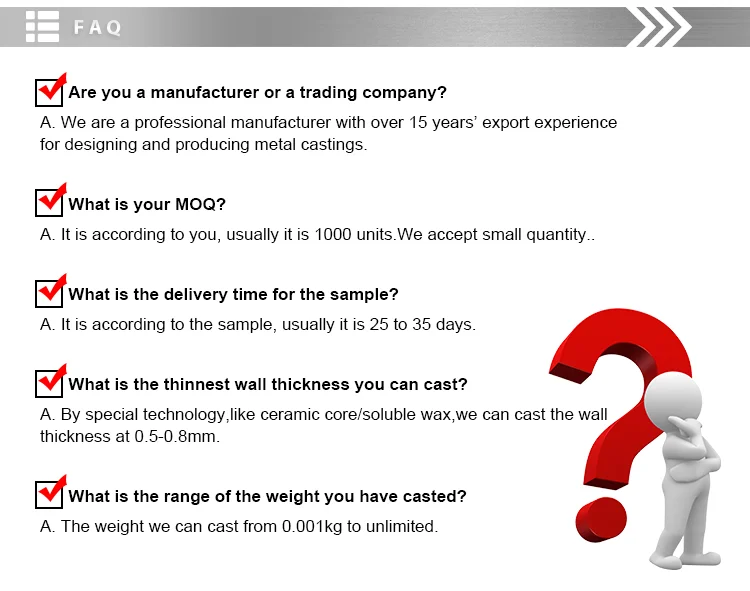 FAQ

Are you a manufacturer or a trading company?
A. We are a professional manufacturer with over 15 years' export experience for designing and producing metal castings.

What is your MOQ?
A. It is according to you, usually it is 1000 units.We accept small quantity..

What is the delivery time for the sample?
A. It is according to the sample, usually it is 25 to 35 days.

What is the thinnest wall thickness you can cast?
A. By special technology,like ceramic core/soluble wax,we can cast the wall thickness at 0.5-0.8mm.

What is the range of the weight you have casted?
A. The weight we can cast from 0.001kg to unlimited.